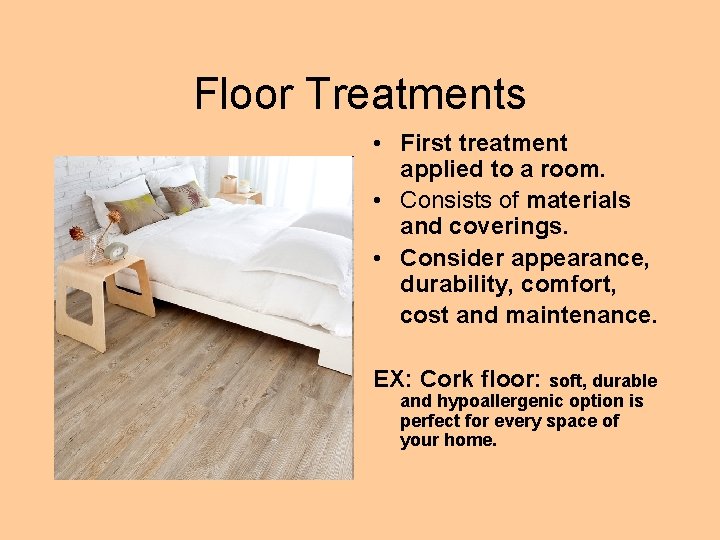 Floor Treatments

• First treatment applied to a room.
• Consists of materials and coverings.
• Consider appearance, durability, comfort, cost and maintenance.

EX: Cork floor: soft, durable and hypoallergenic option is perfect for every space of your home.